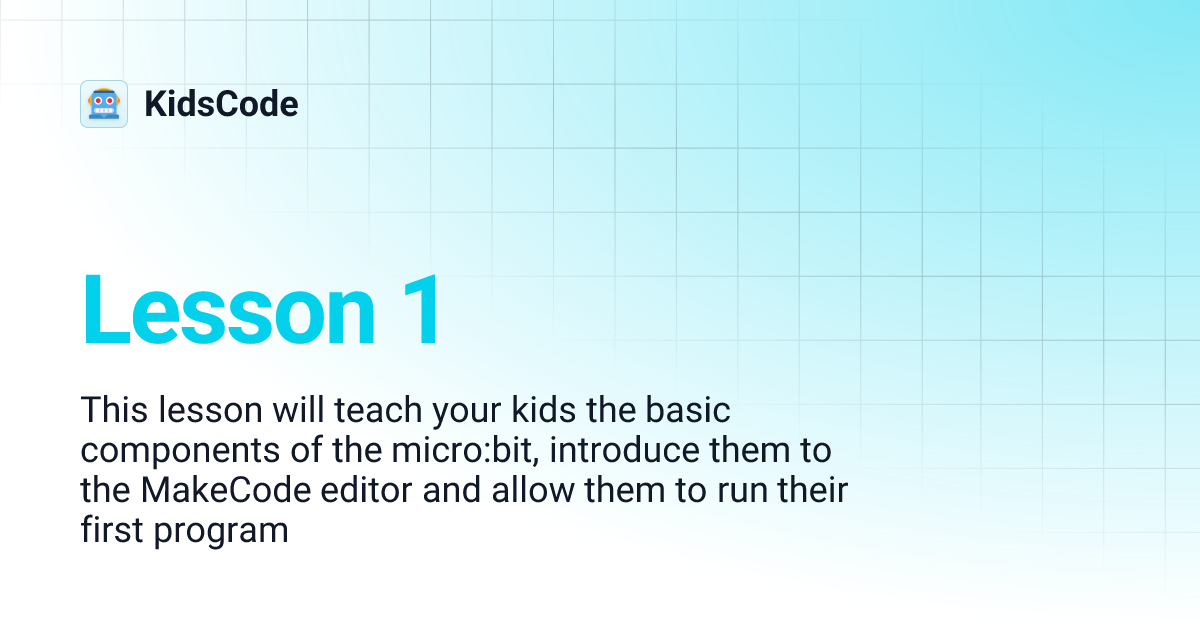 KidsCode

Lesson 1

This lesson will teach your kids the basic components of the micro:bit, introduce them to the MakeCode editor and allow them to run their first program